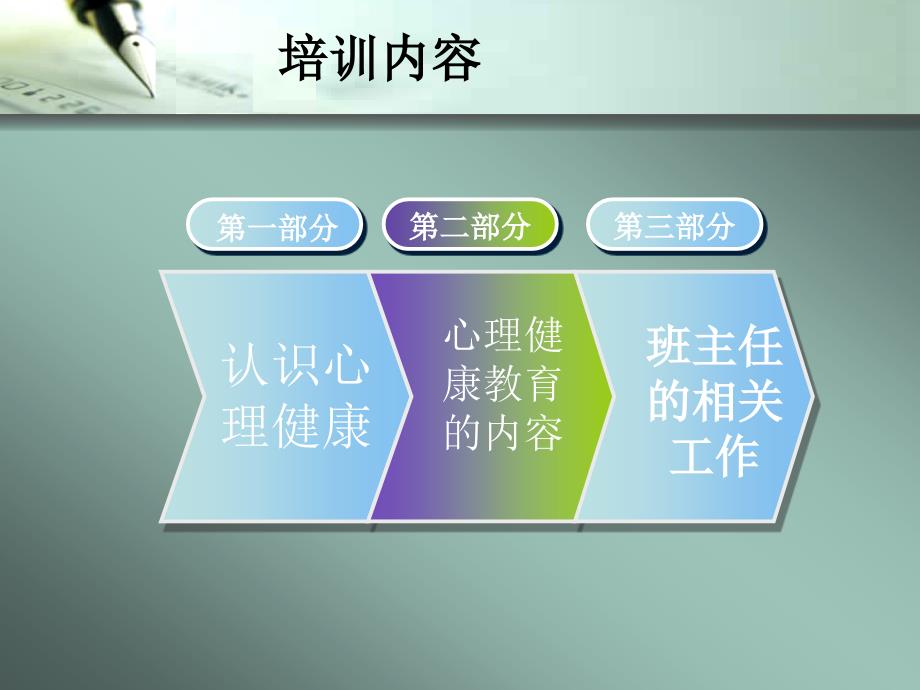 培训内容

第一部分

第二部分

第三部分

认识心理健康

心理健康教育的内容

班主任的相关工作